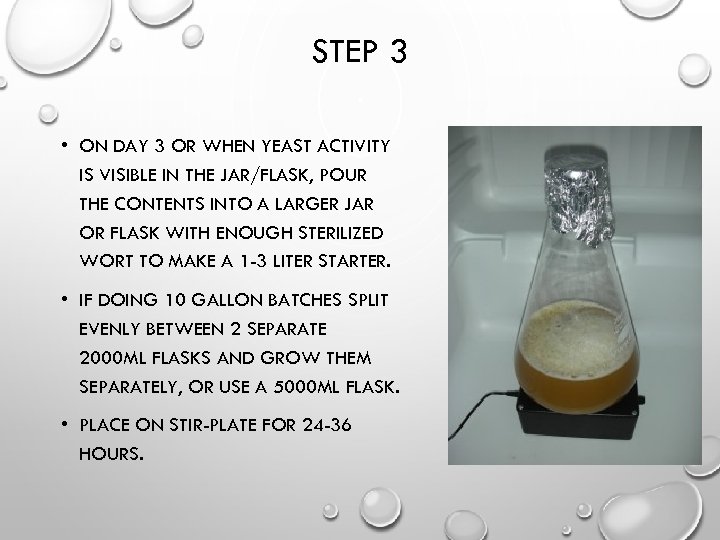 STEP 3

• ON DAY 3 OR WHEN YEAST ACTIVITY IS VISIBLE IN THE JAR/FLASK, POUR THE CONTENTS INTO A LARGER JAR OR FLASK WITH ENOUGH STERILIZED WORT TO MAKE A 1-3 LITER STARTER.

• IF DOING 10 GALLON BATCHES SPLIT EVENLY BETWEEN 2 SEPARATE 2000ML FLASKS AND GROW THEM SEPARATELY, OR USE A 5000ML FLASK.

• PLACE ON STIR-PLATE FOR 24-36 HOURS.